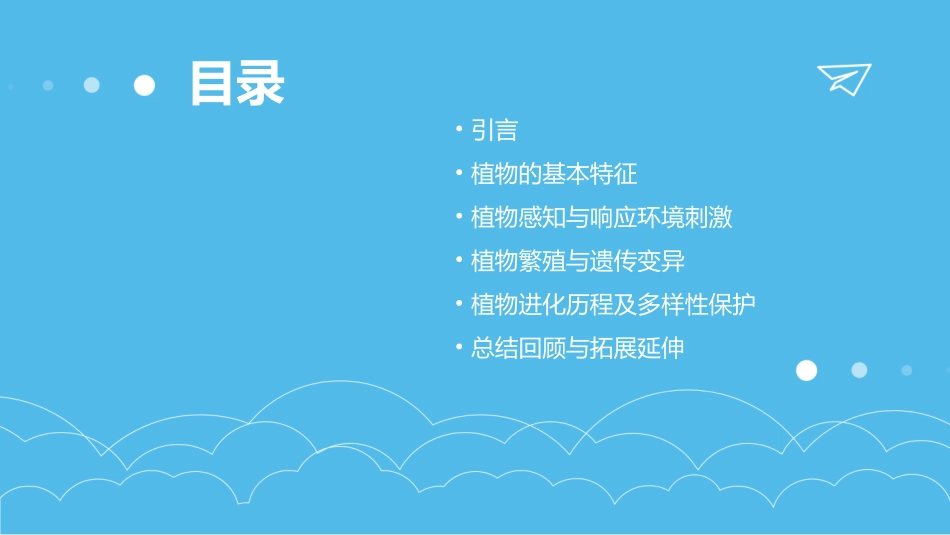 目录

• 引言
• 植物的基本特征
• 植物感知与响应环境刺激
• 植物繁殖与遗传变异
• 植物进化历程及多样性保护
• 总结回顾与拓展延伸